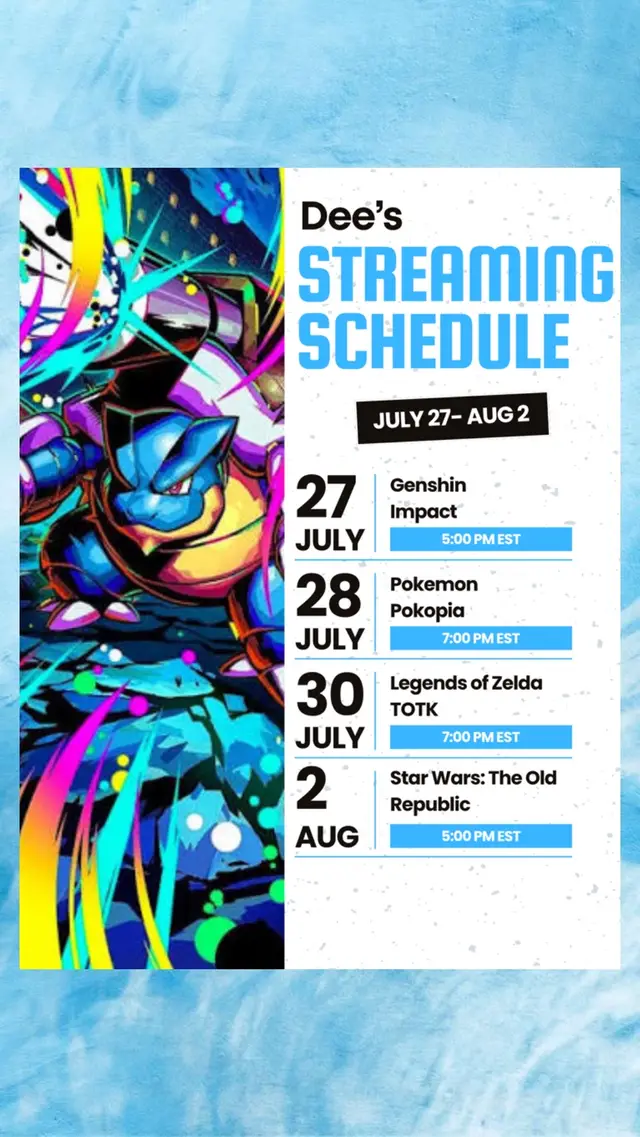 Dee's
STREAMING SCHEDULE

JULY 27- AUG 2

27 JULY
Genshin Impact
5:00 PM EST

28 JULY
Pokemon Pokopia
7:00 PM EST

30 JULY
Legends of Zelda TOTK
7:00 PM EST

2 AUG
Star Wars: The Old Republic
5:00 PM EST